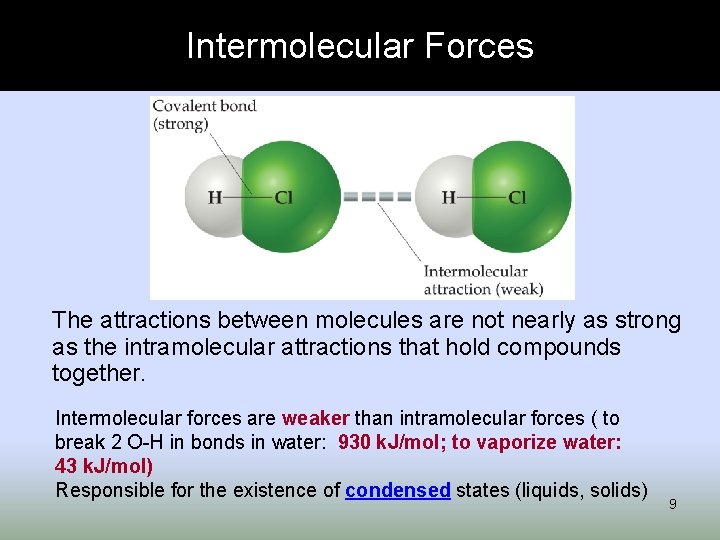 Intermolecular Forces

Covalent bond (strong)

H—Cl

H—Cl

Intermolecular attraction (weak)

The attractions between molecules are not nearly as strong as the intramolecular attractions that hold compounds together.

Intermolecular forces are weaker than intramolecular forces ( to break 2 O-H in bonds in water: 930 kJ/mol; to vaporize water: 43 kJ/mol)
Responsible for the existence of condensed states (liquids, solids)

9